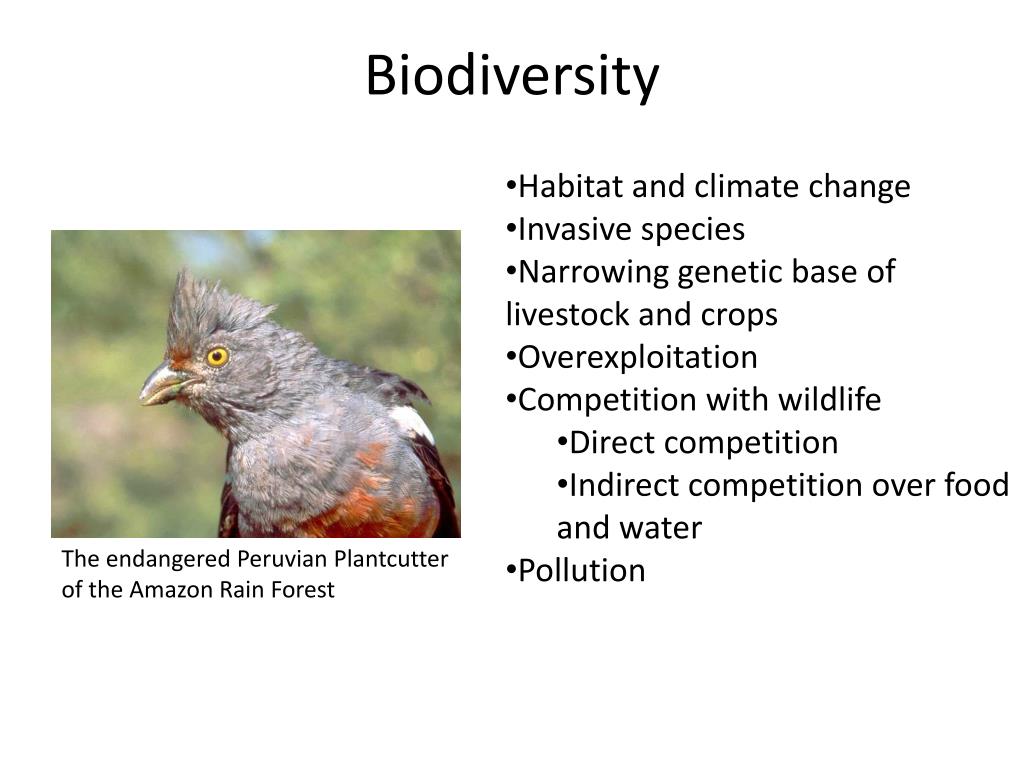 Biodiversity

The endangered Peruvian Plantcutter of the Amazon Rain Forest

•Habitat and climate change
•Invasive species
•Narrowing genetic base of livestock and crops
•Overexploitation
•Competition with wildlife
•Direct competition
•Indirect competition over food and water
•Pollution